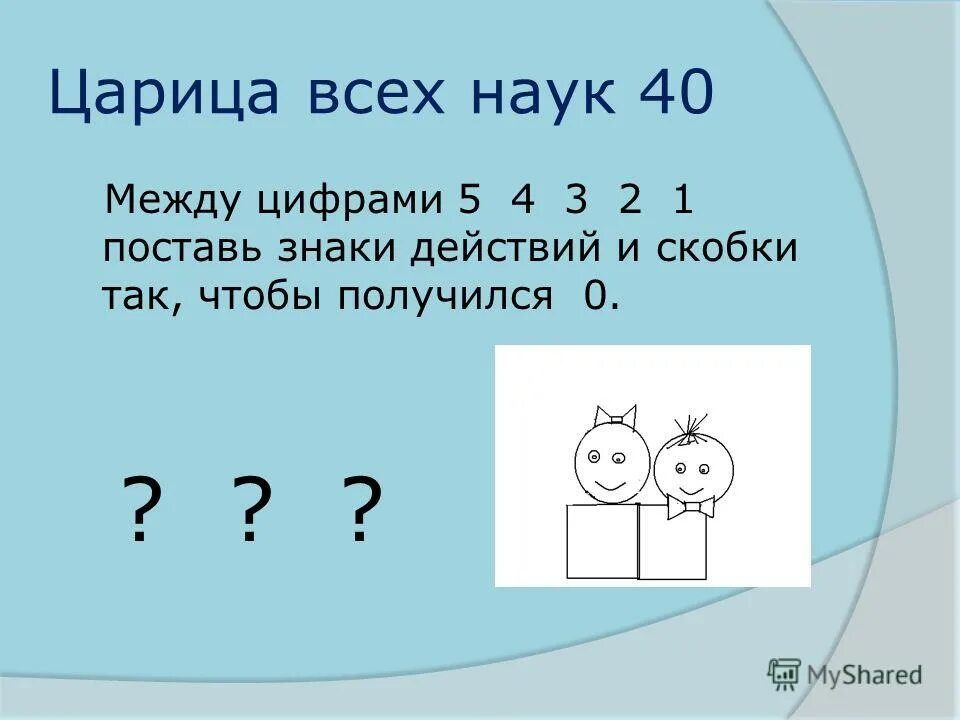 Царица всех наук 40

Между цифрами 5 4 3 2 1 поставь знаки действий и скобки так, чтобы получился 0.

? ? ?

MyShared